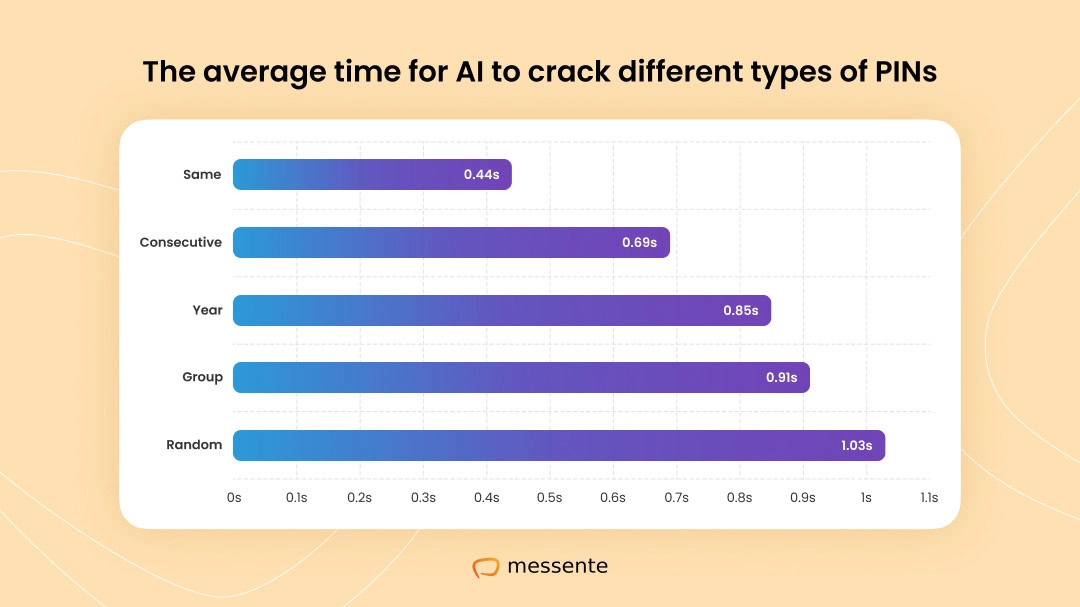 The average time for AI to crack different types of PINs

Same 0.44s
Consecutive 0.69s
Year 0.85s
Group 0.91s
Random 1.03s

0s 0.1s 0.2s 0.3s 0.4s 0.5s 0.6s 0.7s 0.8s 0.9s 1s 1.1s

messente